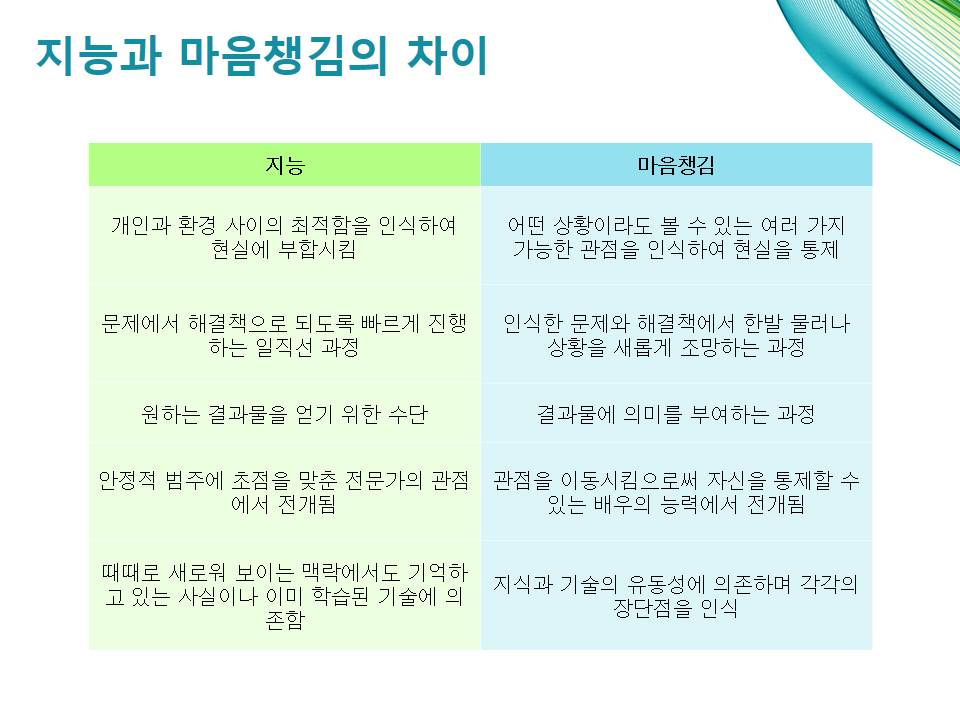 지능과 마음챙김의 차이

| 지능 | 마음챙김 |
|---|---|
| 개인과 환경 사이의 최적함을 인식하여 현실에 부합시킴 | 어떤 상황이라도 볼 수 있는 여러 가지 가능한 관점을 인식하여 현실을 통제 |
| 문제에서 해결책으로 되도록 빠르게 진행하는 일직선 과정 | 인식한 문제와 해결책에서 한발 물러나 상황을 새롭게 조망하는 과정 |
| 원하는 결과물을 얻기 위한 수단 | 결과물에 의미를 부여하는 과정 |
| 안정적 범주에 초점을 맞춘 전문가의 관점에서 전개됨 | 관점을 이동시킴으로써 자신을 통제할 수 있는 배우의 능력에서 전개됨 |
| 때때로 새로워 보이는 맥락에서도 기억하고 있는 사실이나 이미 학습된 기술에 의존함 | 지식과 기술의 유동성에 의존하며 각각의 장단점을 인식 |